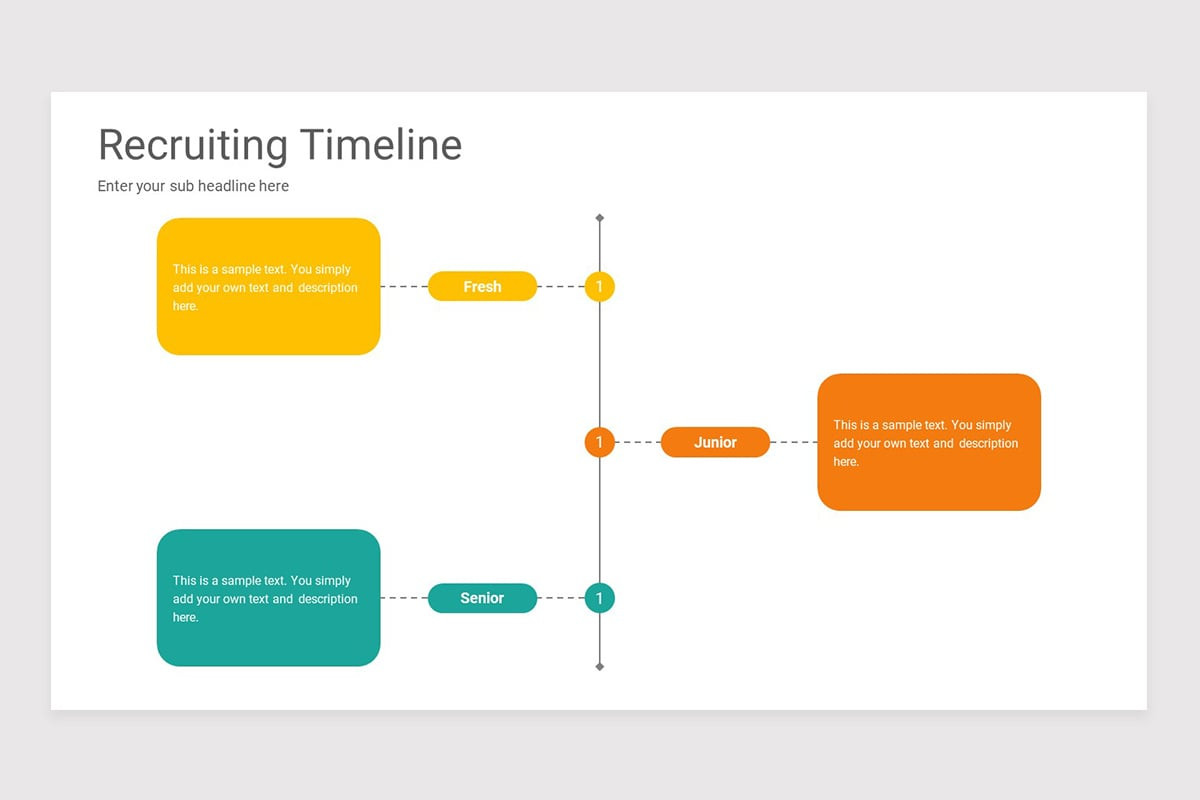 Recruiting Timeline

Enter your sub headline here

This is a sample text. You simply add your own text and description here.

Fresh

1

1

Junior

This is a sample text. You simply add your own text and description here.

This is a sample text. You simply add your own text and description here.

Senior

1